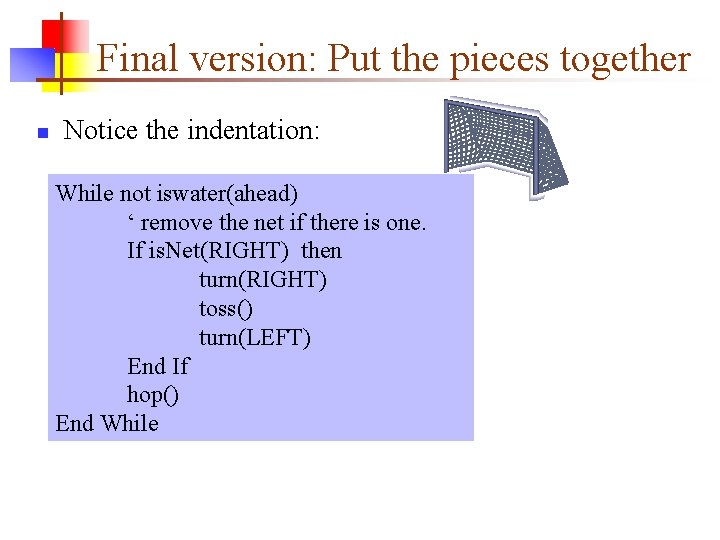 Final version: Put the pieces together

Notice the indentation:

While not iswater(ahead)
‘ remove the net if there is one.
If isNet(RIGHT) then
turn(RIGHT)
toss()
turn(LEFT)
End If
hop()
End While